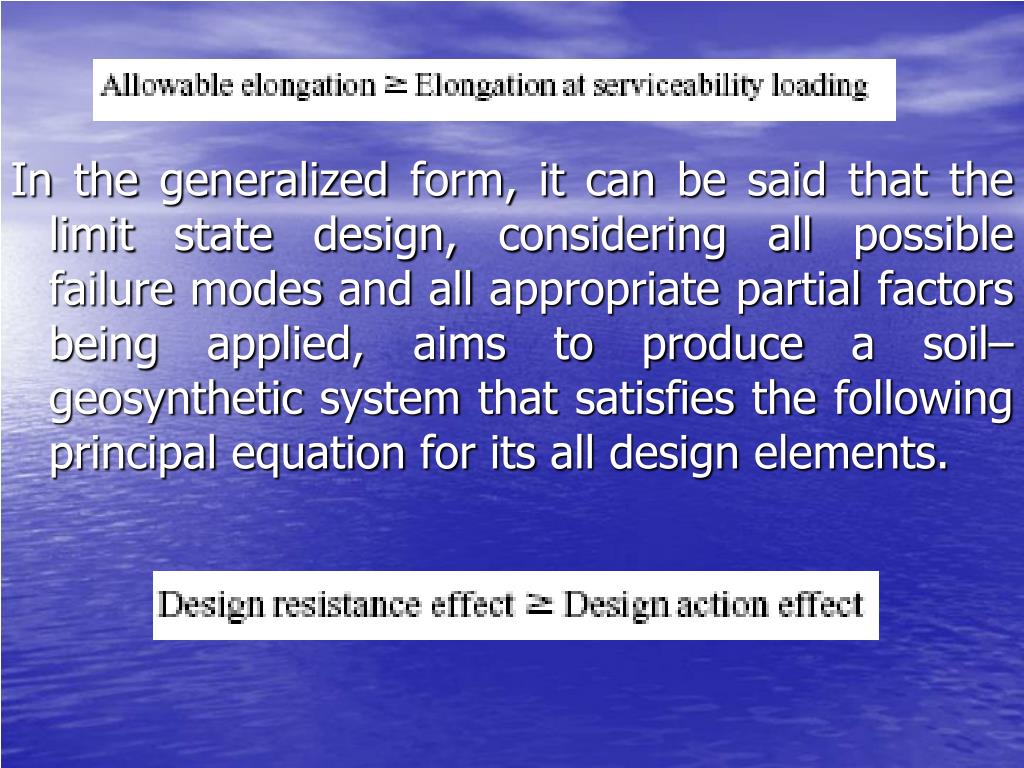 Allowable elongation $\geq$ Elongation at serviceability loading

In the generalized form, it can be said that the limit state design, considering all possible failure modes and all appropriate partial factors being applied, aims to produce a soil–geosynthetic system that satisfies the following principal equation for its all design elements.

Design resistance effect $\geq$ Design action effect